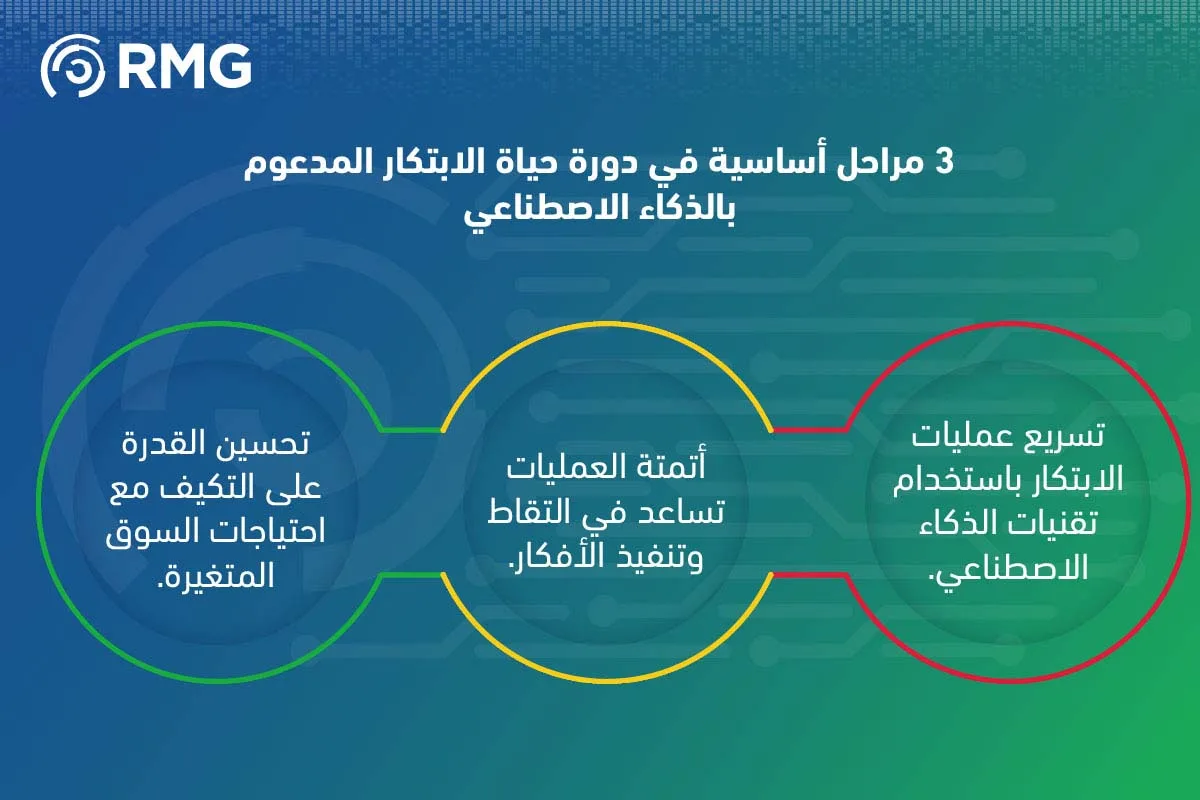 RMG

3 مراحل أساسية في دورة حياة الابتكار المدعوم بالذكاء الاصطناعي

تسريع عمليات الابتكار باستخدام تقنيات الذكاء الاصطناعي.

أتمتة العمليات تساعد في التقاط وتنفيذ الأفكار.

تحسين القدرة على التكيف مع احتياجات السوق المتغيرة.